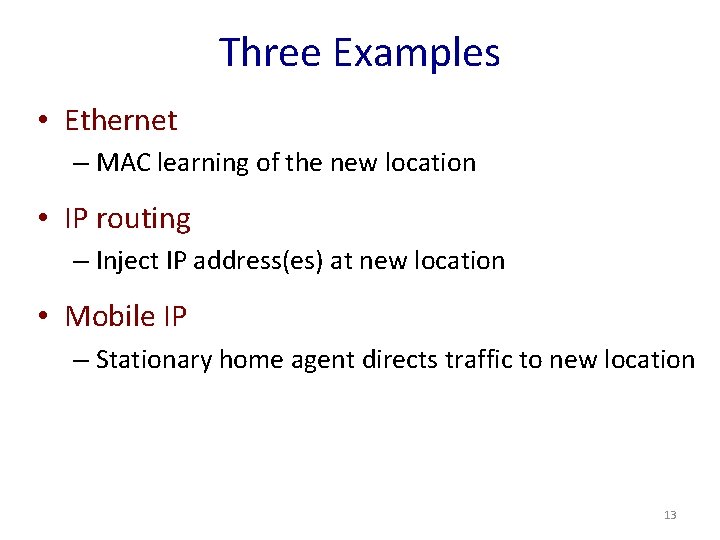 Three Examples

• Ethernet
– MAC learning of the new location

• IP routing
– Inject IP address(es) at new location

• Mobile IP
– Stationary home agent directs traffic to new location

13